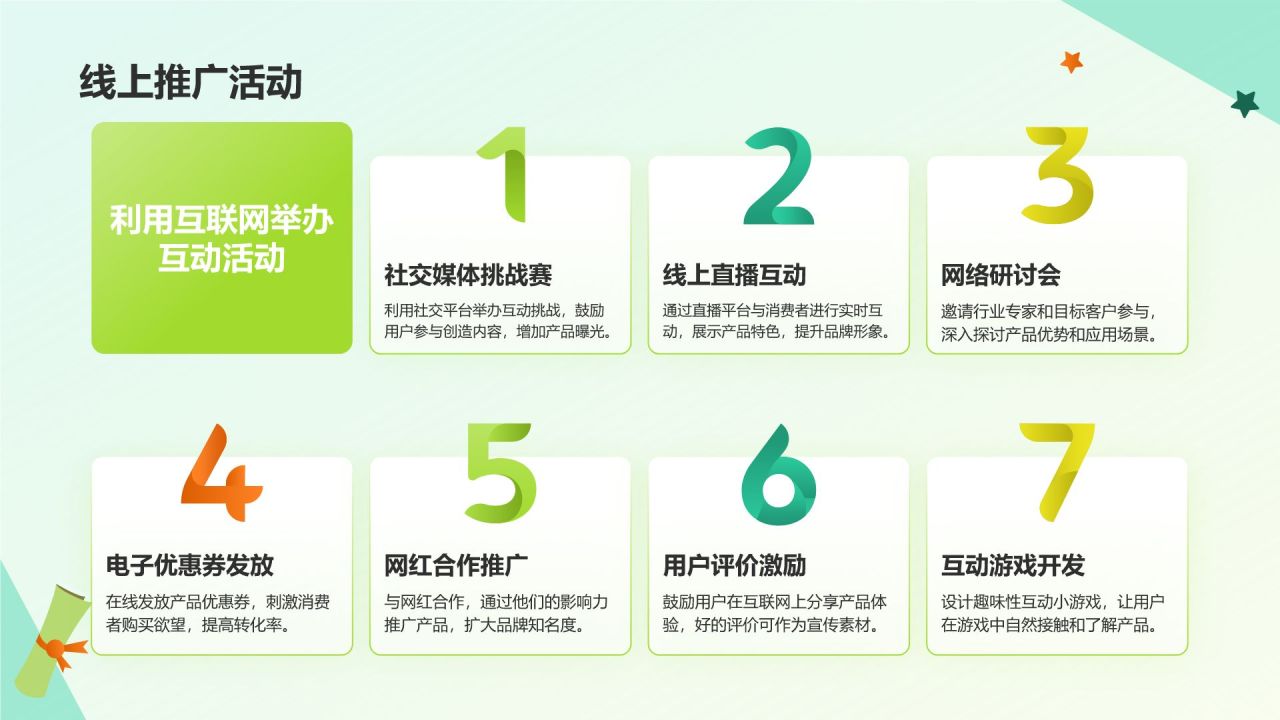 线上推广活动

利用互联网举办互动活动

1
社交媒体挑战赛
利用社交平台举办互动挑战，鼓励用户参与创造内容，增加产品曝光。

2
线上直播互动
通过直播平台与消费者进行实时互动，展示产品特色，提升品牌形象。

3
网络研讨会
邀请行业专家和目标客户参与，深入探讨产品优势和应用场景。

4
电子优惠券发放
在线发放产品优惠券，刺激消费者购买欲望，提高转化率。

5
网红合作推广
与网红合作，通过他们的影响力推广产品，扩大品牌知名度。

6
用户评价激励
鼓励用户在互联网上分享产品体验，好的评价可作为宣传素材。

7
互动游戏开发
设计趣味性互动小游戏，让用户在游戏中自然接触和了解产品。